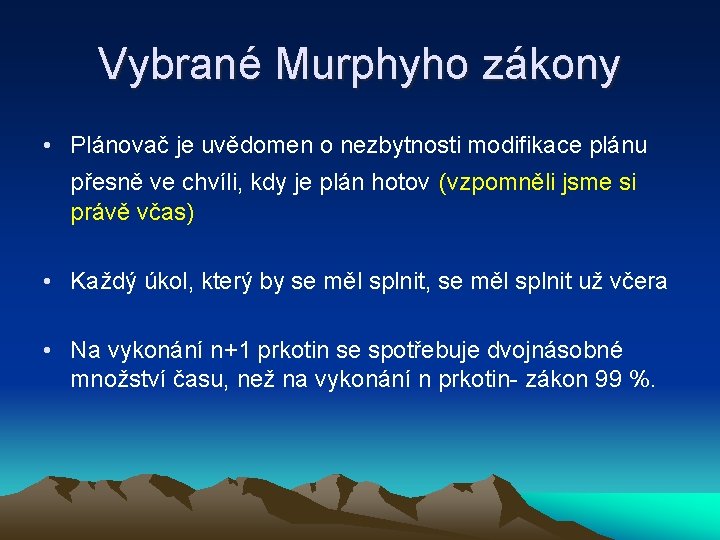 Vybrané Murphyho zákony

• Plánovač je uvědomen o nezbytnosti modifikace plánu přesně ve chvíli, kdy je plán hotov (vzpomněli jsme si právě včas)

• Každý úkol, který by se měl splnit, se měl splnit už včera

• Na vykonání n+1 prkotin se spotřebuje dvojnásobné množství času, než na vykonání n prkotin- zákon 99 %.